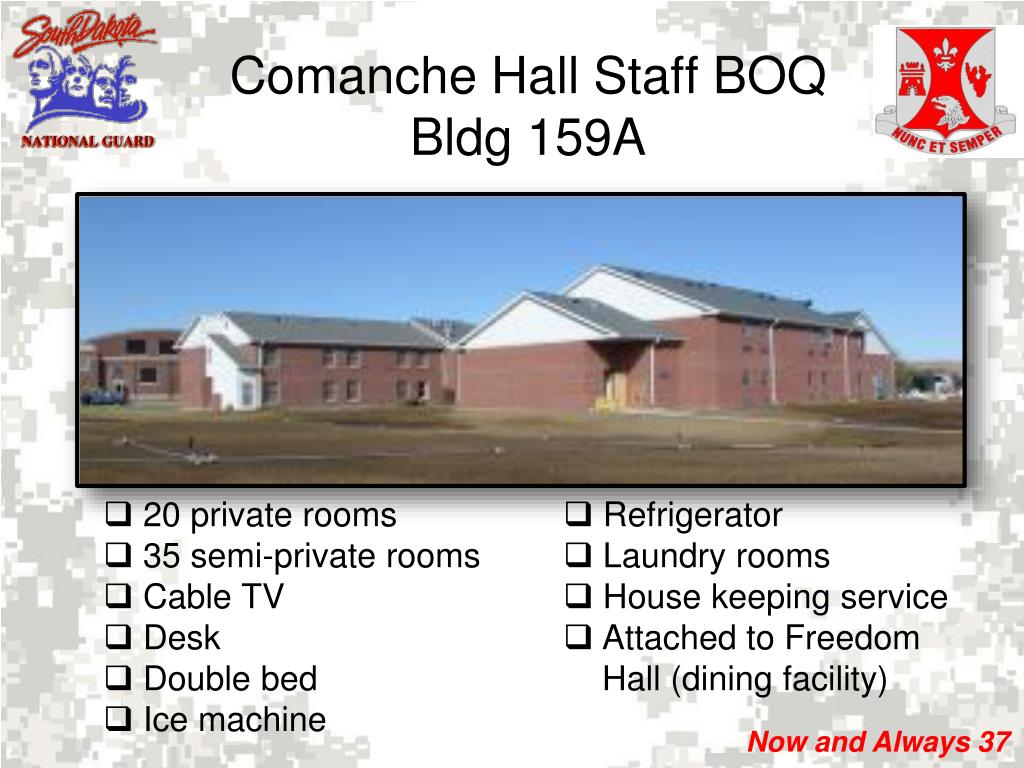 South Dakota
NATIONAL GUARD

Comanche Hall Staff BOQ
Bldg 159A

NUNC ET SEMPER

☐ 20 private rooms
☐ 35 semi-private rooms
☐ Cable TV
☐ Desk
☐ Double bed
☐ Ice machine

☐ Refrigerator
☐ Laundry rooms
☐ House keeping service
☐ Attached to Freedom Hall (dining facility)

Now and Always 37